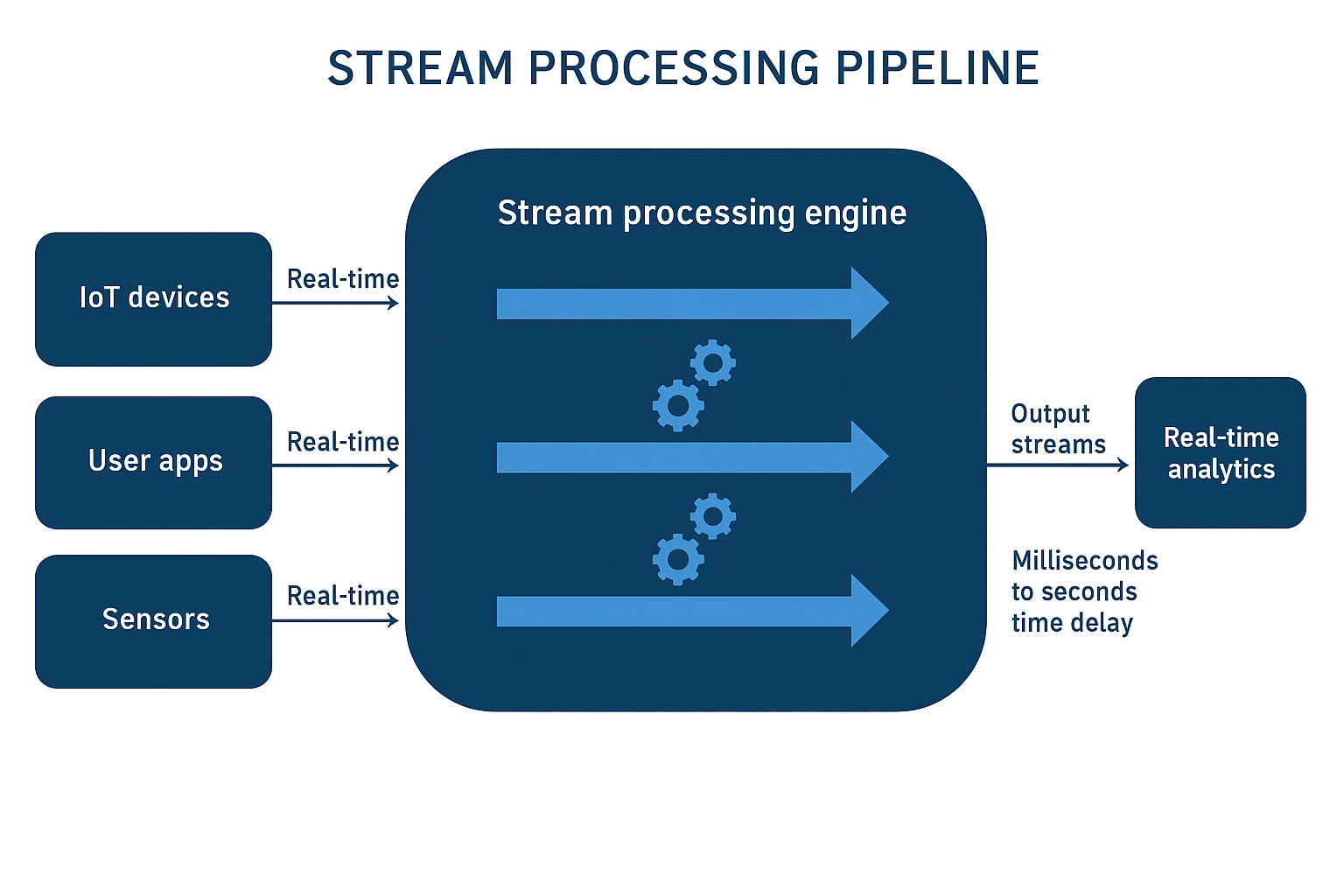 STREAM PROCESSING PIPELINE

IoT devices

Real-time

User apps

Real-time

Sensors

Real-time

Stream processing engine

Output streams

Real-time analytics

Milliseconds to seconds time delay